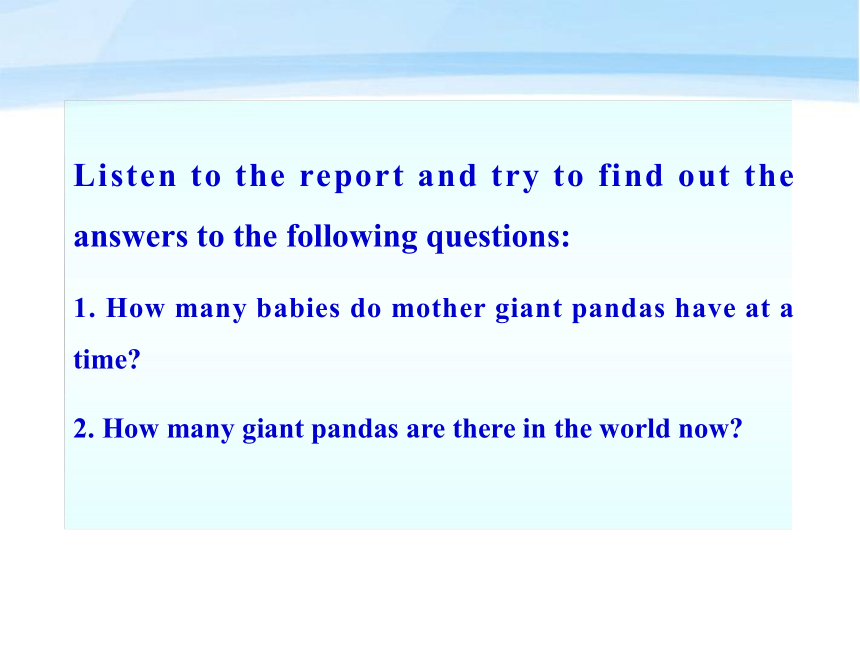 Listen to the report and try to find out the answers to the following questions:

1. How many babies do mother giant pandas have at a time?

2. How many giant pandas are there in the world now?